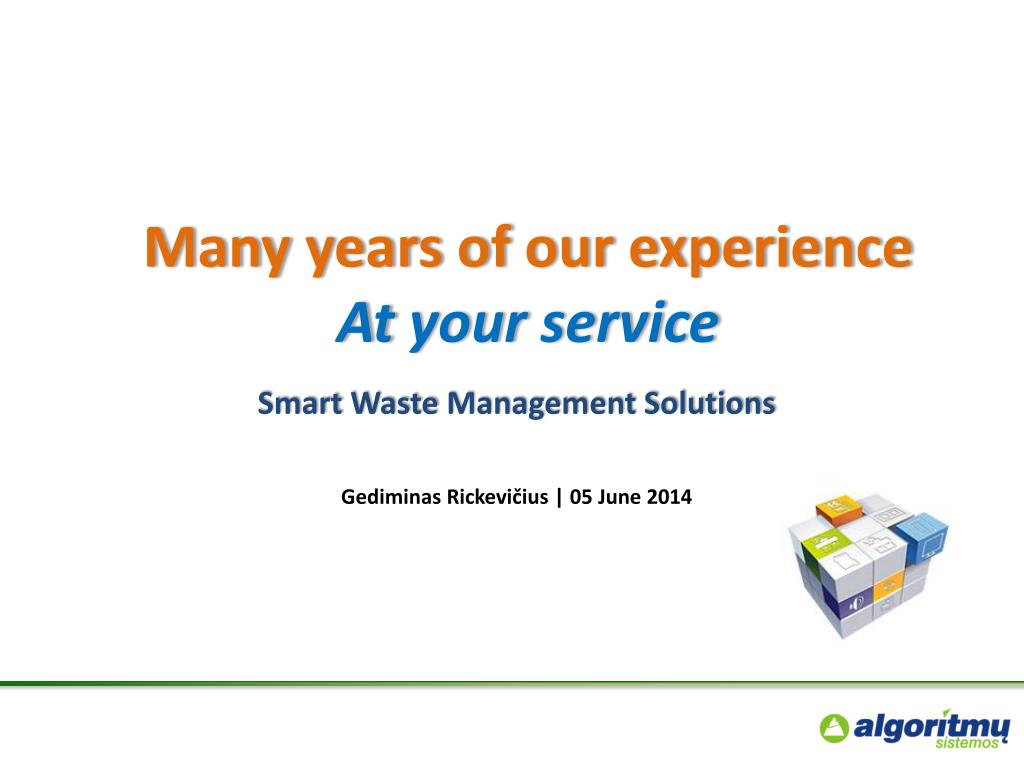 Many years of our experience
At your service

Smart Waste Management Solutions

Gediminas Rickevičius | 05 June 2014

algoritmų
sistemos